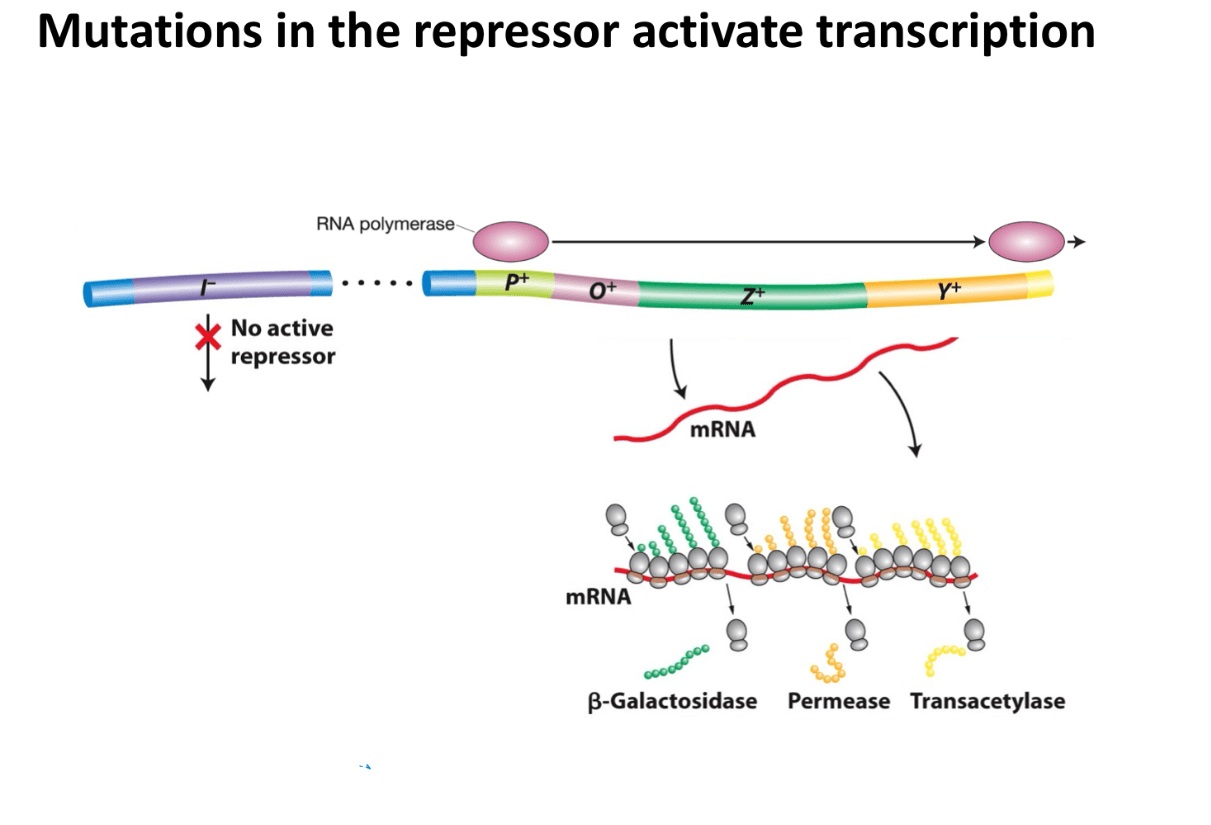 Mutations in the repressor activate transcription

RNA polymerase

$I^-$

$P^+$

$O^+$

$Z^+$

$Y^+$

No active repressor

mRNA

mRNA

β-Galactosidase Permease Transacetylase